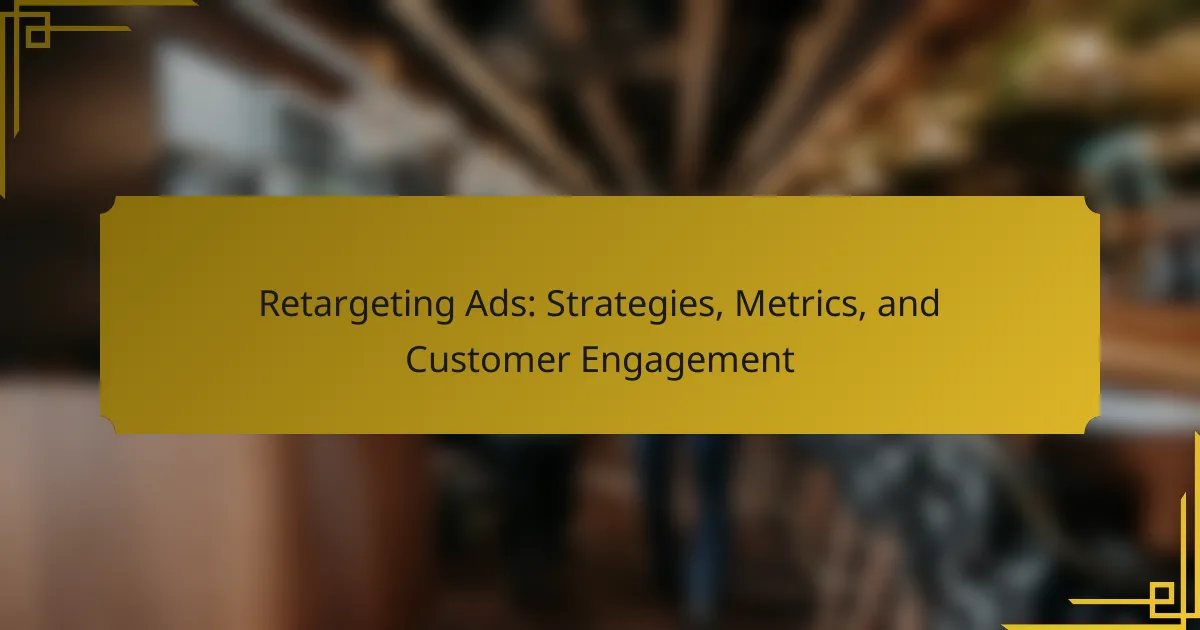 Retargeting Ads: Strategies, Metrics, and Customer Engagement